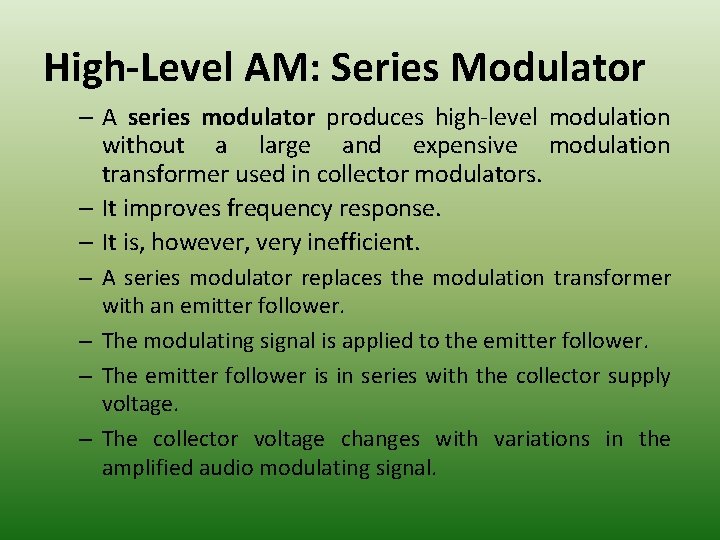 High-Level AM: Series Modulator

– A series modulator produces high-level modulation without a large and expensive modulation transformer used in collector modulators.

– It improves frequency response.

– It is, however, very inefficient.

– A series modulator replaces the modulation transformer with an emitter follower.

– The modulating signal is applied to the emitter follower.

– The emitter follower is in series with the collector supply voltage.

– The collector voltage changes with variations in the amplified audio modulating signal.